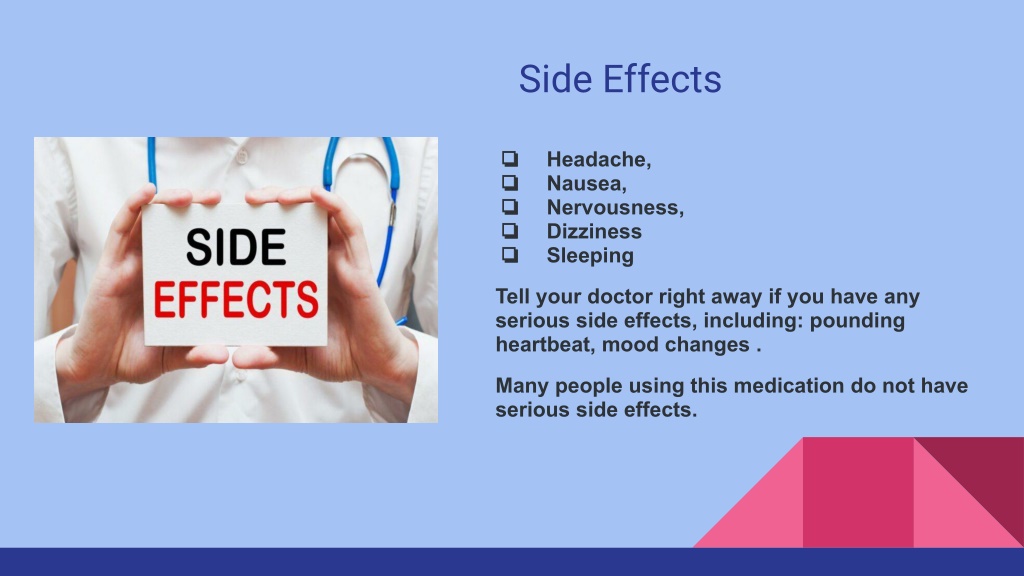 Side Effects

SIDE
EFFECTS

❏ Headache,
❏ Nausea,
❏ Nervousness,
❏ Dizziness
❏ Sleeping

Tell your doctor right away if you have any serious side effects, including: pounding heartbeat, mood changes .

Many people using this medication do not have serious side effects.